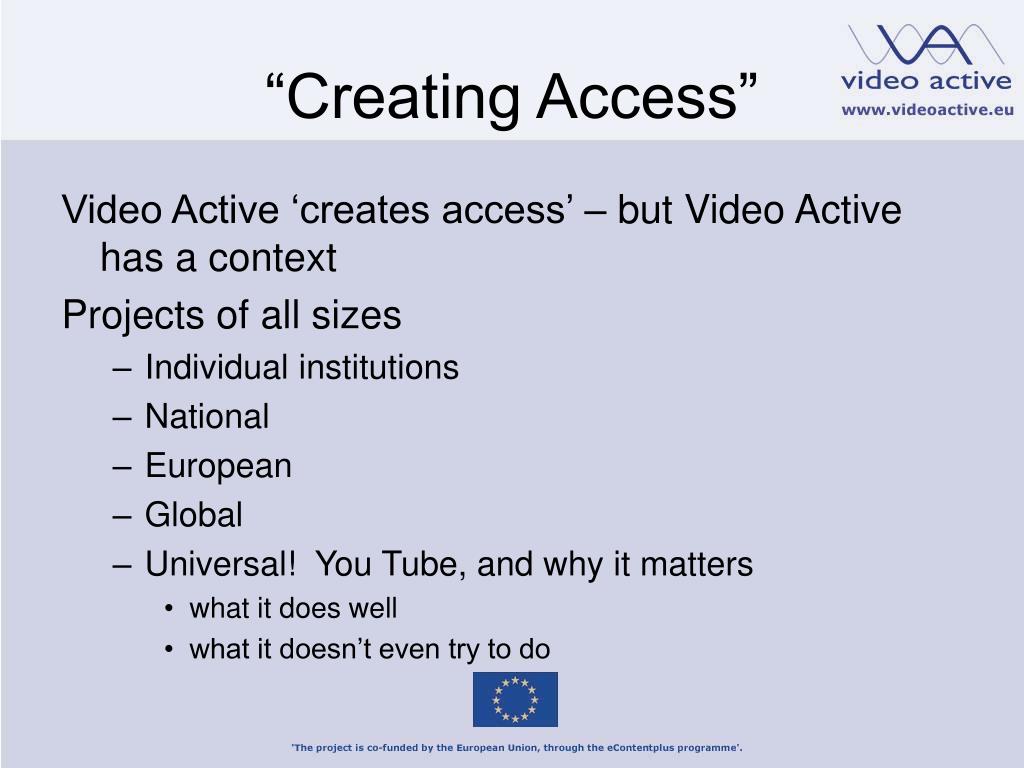 “Creating Access”

video active
www.videoactive.eu

Video Active ‘creates access’ – but Video Active has a context

Projects of all sizes

– Individual institutions
– National
– European
– Global
– Universal! You Tube, and why it matters
• what it does well
• what it doesn’t even try to do

'The project is co-funded by the European Union, through the eContentplus programme'.